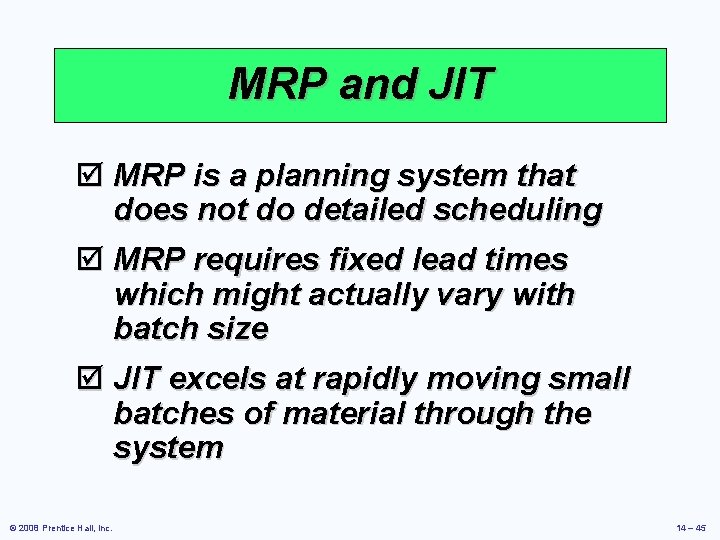 MRP and JIT

☑ MRP is a planning system that does not do detailed scheduling

☑ MRP requires fixed lead times which might actually vary with batch size

☑ JIT excels at rapidly moving small batches of material through the system

© 2008 Prentice Hall, Inc.

14 – 45